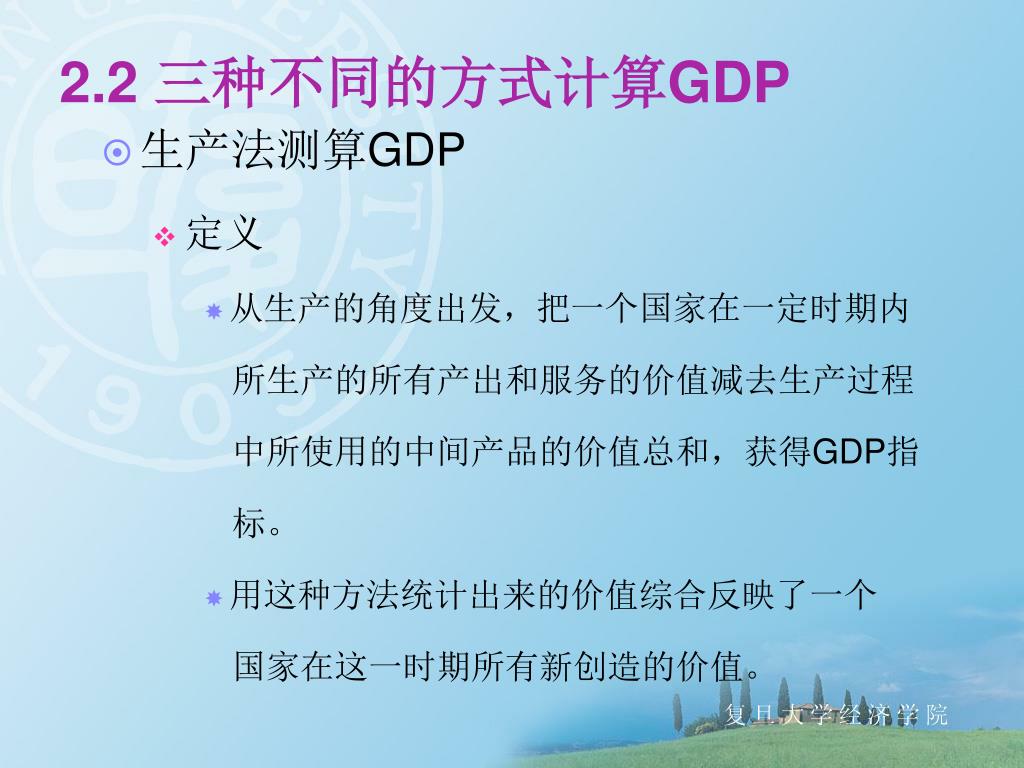 2.2 三种不同的方式计算GDP

生产法测算GDP

定义

从生产的角度出发，把一个国家在一定时期内所生产的所有产出和服务的价值减去生产过程中所使用的中间产品的价值总和，获得GDP指标。

用这种方法统计出来的价值综合反映了一个国家在这一时期所有新创造的价值。

复旦大学经济学院